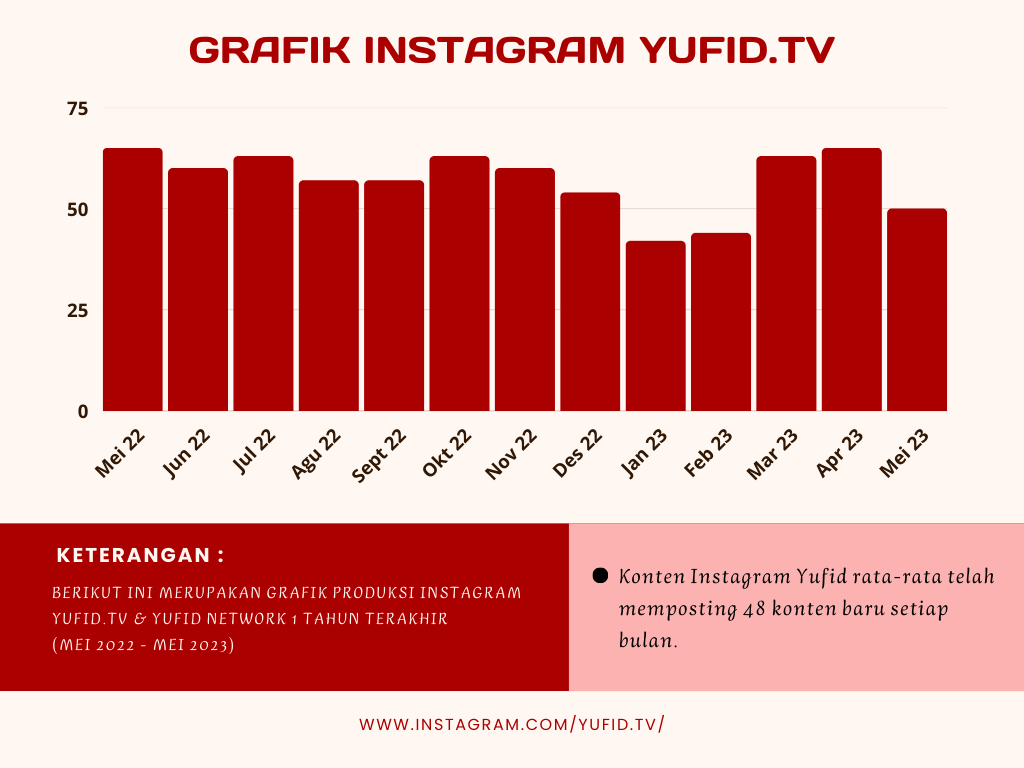 GRAFIK INSTAGRAM YUFID.TV

75
50
25
0

Mei 22
Jun 22
Jul 22
Agu 22
Sept 22
Okt 22
Nov 22
Des 22
Jan 23
Feb 23
Mar 23
Apr 23
Mei 23

KETERANGAN :

BERIKUT INI MERUPAKAN GRAFIK PRODUKSI INSTAGRAM YUFID.TV & YUFID NETWORK 1 TAHUN TERAKHIR (MEI 2022 - MEI 2023)

Konten Instagram Yufid rata-rata telah memposting 48 konten baru setiap bulan.

WWW.INSTAGRAM.COM/YUFID.TV/